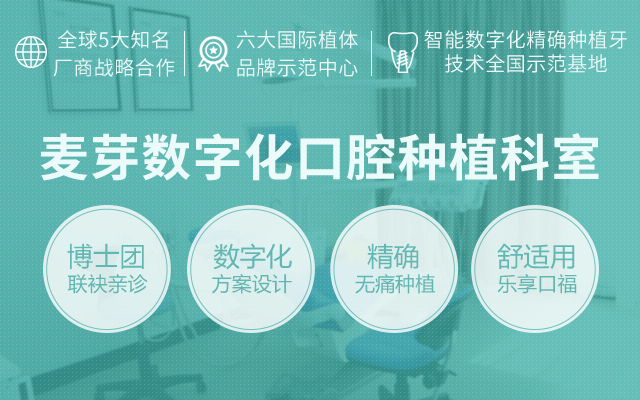 全球5大知名
厂商战略合作

六大国际植体
品牌示范中心

智能数字化精确种植牙
技术全国示范基地

麦芽数字化口腔种植科室

博士团
联袂亲诊

数字化
方案设计

精确
无痛种植

舒适用
乐享口福